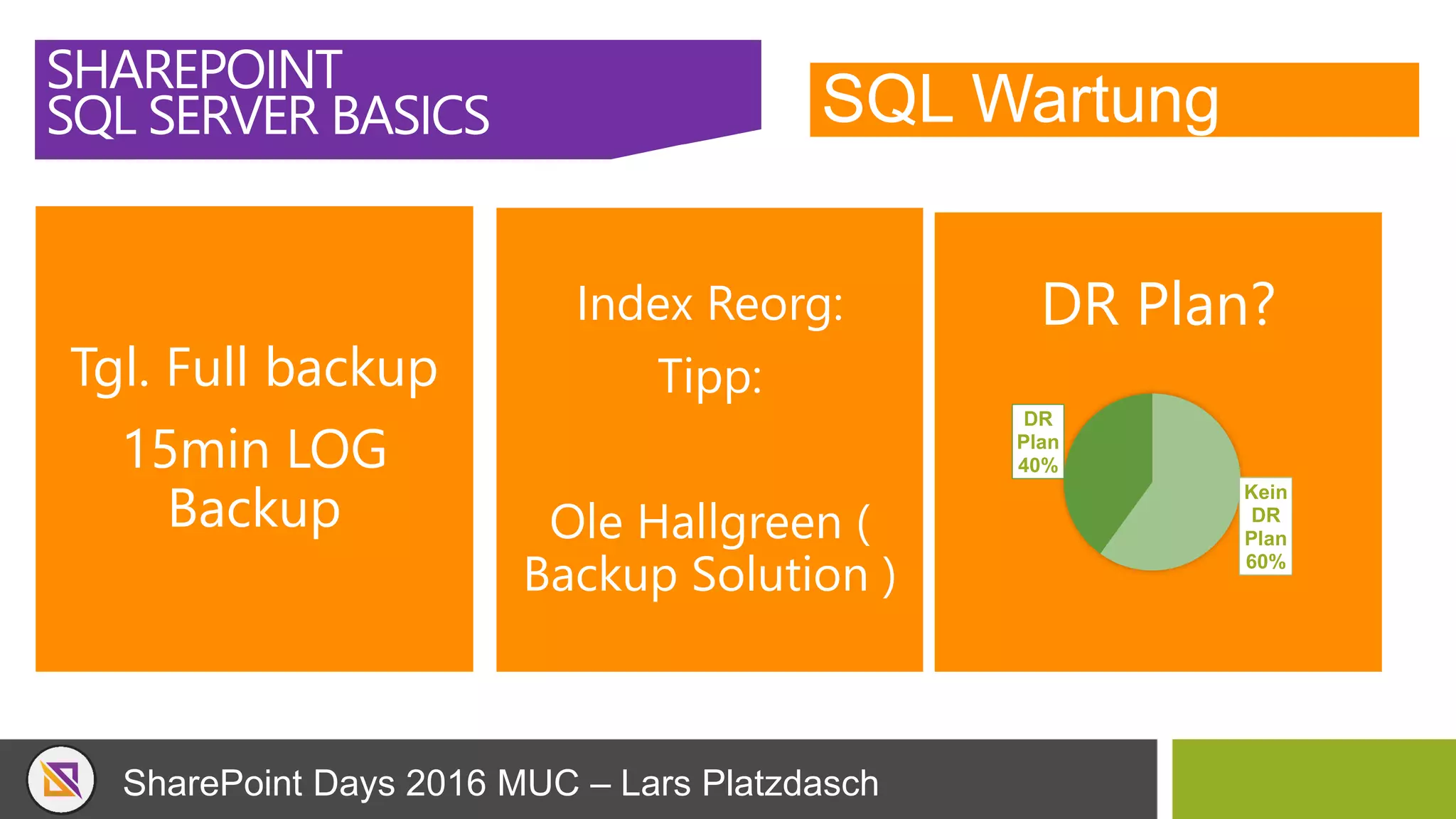 SHAREPOINT
SQL SERVER BASICS

SQL Wartung

Tgl. Full backup

15min LOG Backup

Index Reorg:

Tipp:

Ole Hallgreen ( Backup Solution )

DR Plan?

DR Plan 40%

Kein DR Plan 60%

SharePoint Days 2016 MUC – Lars Platzdasch